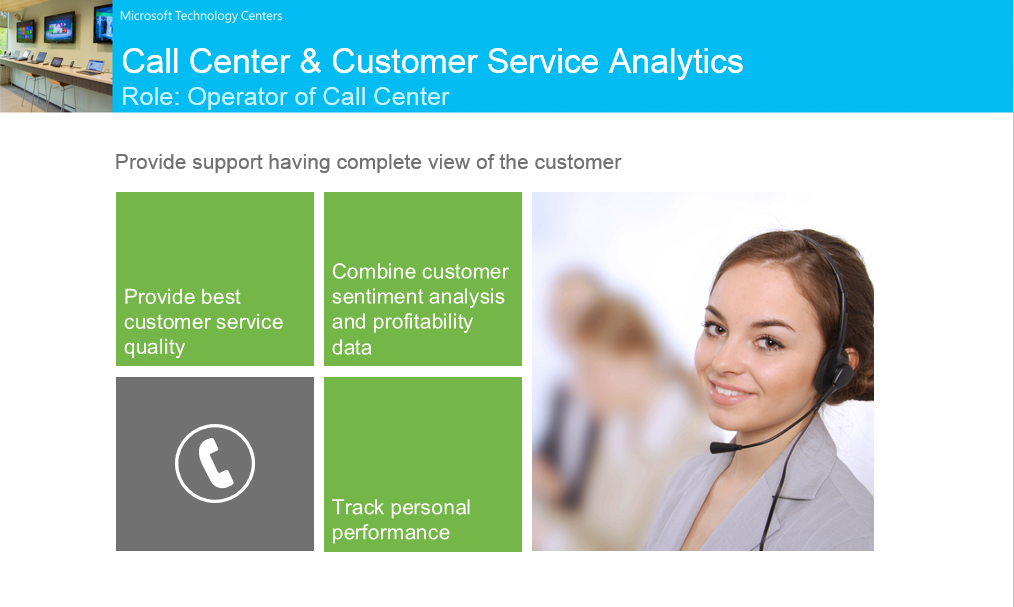 Microsoft Technology Centers

Call Center & Customer Service Analytics
Role: Operator of Call Center

Provide support having complete view of the customer

Provide best customer service quality

Combine customer sentiment analysis and profitability data

Track personal performance